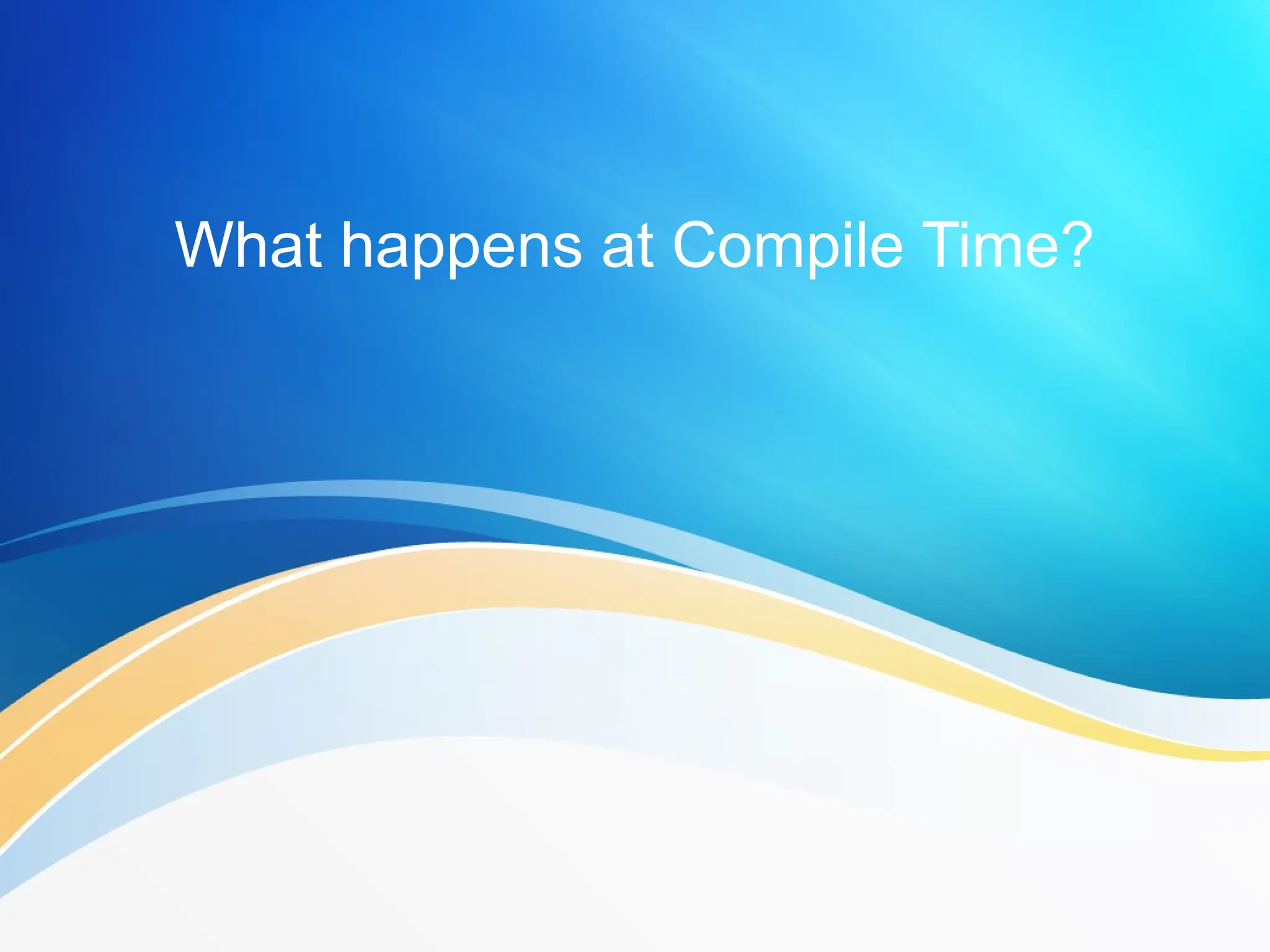 What happens at Compile Time?